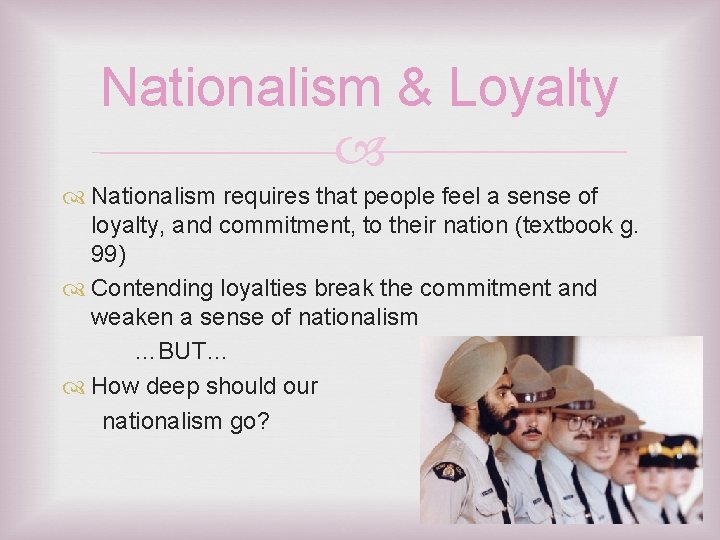 Nationalism & Loyalty

Nationalism requires that people feel a sense of loyalty, and commitment, to their nation (textbook g. 99)

Contending loyalties break the commitment and weaken a sense of nationalism

...BUT...

How deep should our nationalism go?